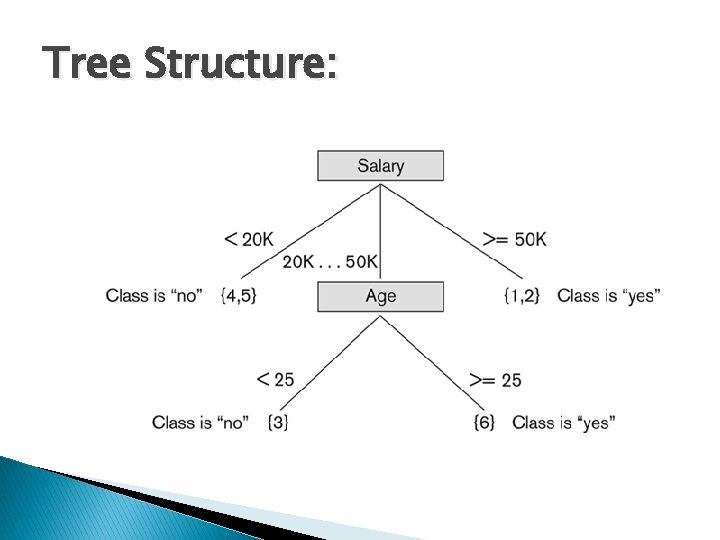 Tree Structure:

Salary

< 20K

20K . . . 50K

>= 50K

Class is “no” {4,5}

Age

{1,2} Class is “yes”

< 25

>= 25

Class is “no” {3}

{6} Class is “yes”